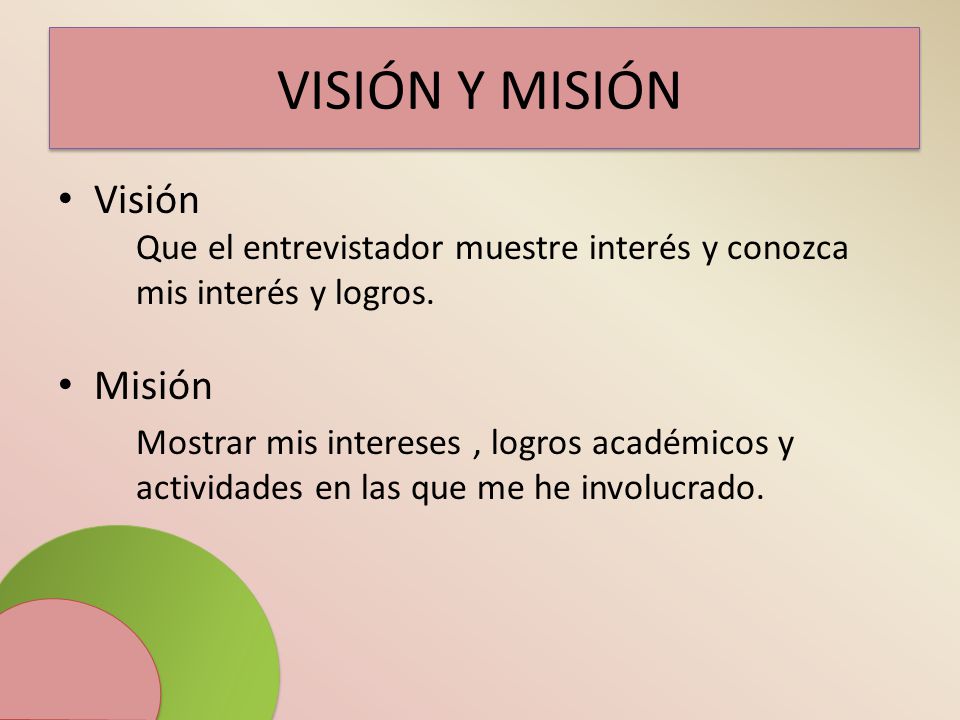 VISIÓN Y MISIÓN

• Visión

Que el entrevistador muestre interés y conozca mis interés y logros.

• Misión

Mostrar mis intereses , logros académicos y actividades en las que me he involucrado.